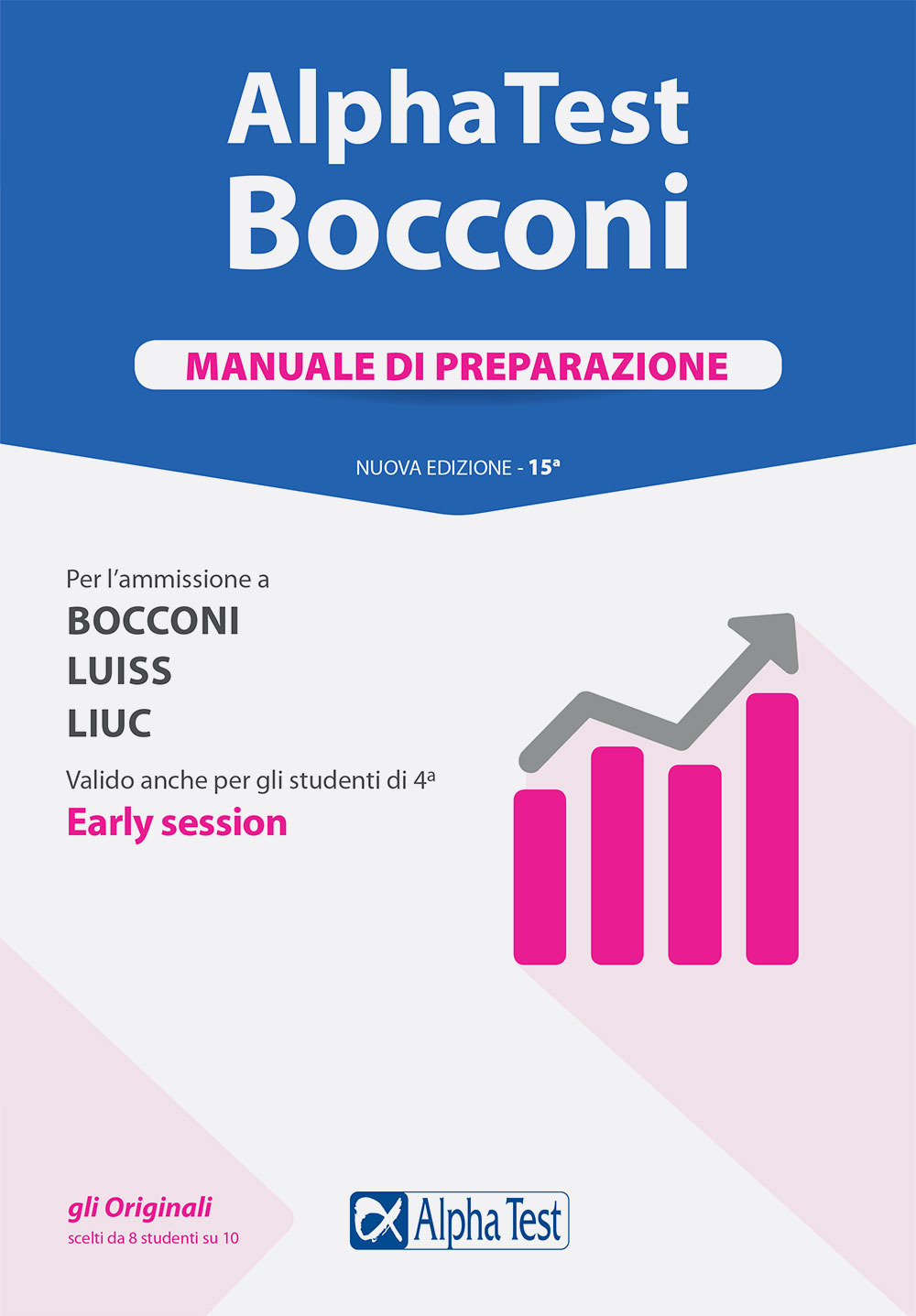 AlphaTest
Bocconi

MANUALE DI PREPARAZIONE

NUOVA EDIZIONE - 15ª

Per l'ammissione a
BOCCONI
LUISS
LIUC

Valido anche per gli studenti di 4ª
Early session

gli Originali
scelti da 8 studenti su 10

Alpha Test